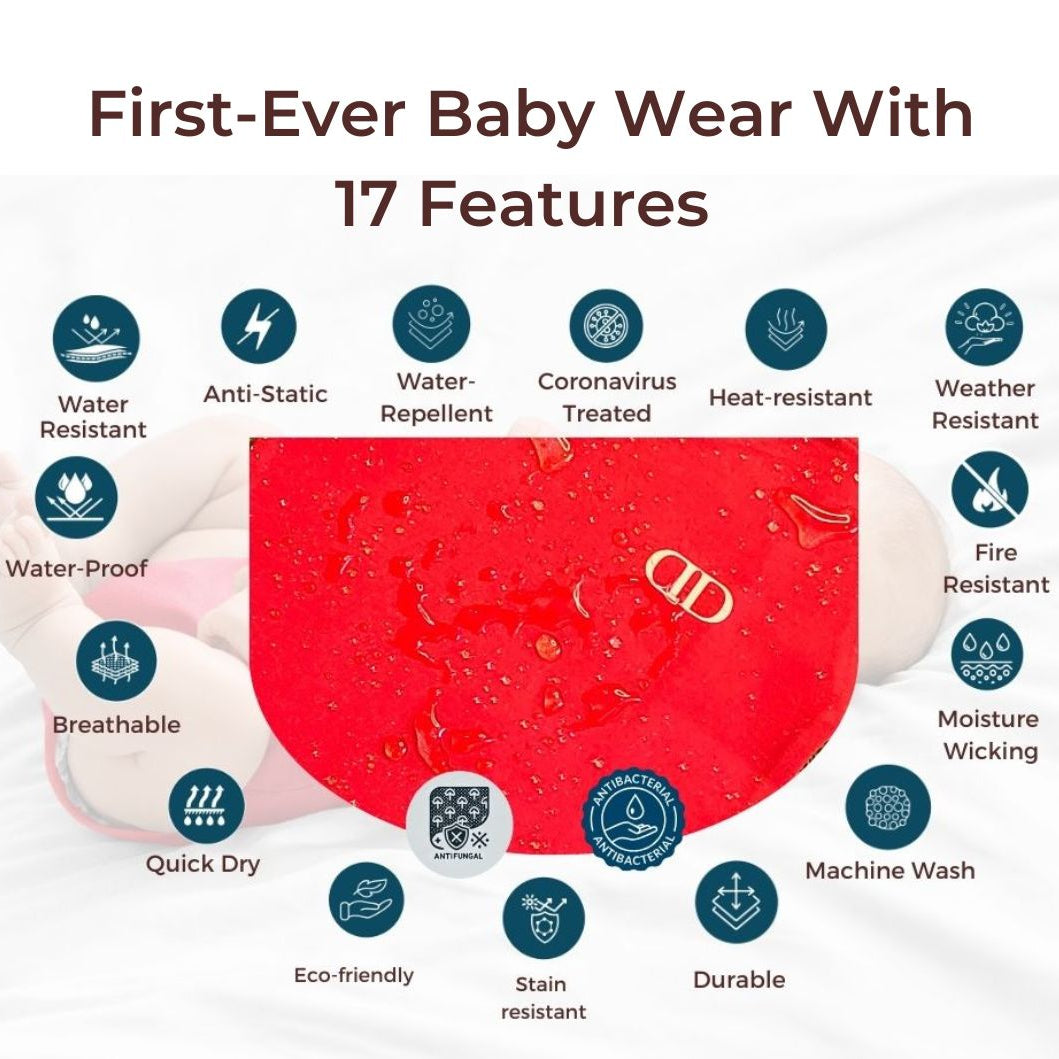 First-Ever Baby Wear With 17 Features

Water Resistant

Anti-Static

Water-Repellent

Coronavirus Treated

Heat-resistant

Weather Resistant

Water-Proof

Fire Resistant

Breathable

Moisture Wicking

Quick Dry

ANTIFUNGAL

ANTIBACTERIAL ANTIBACTERIAL

Machine Wash

Eco-friendly

Stain resistant

Durable